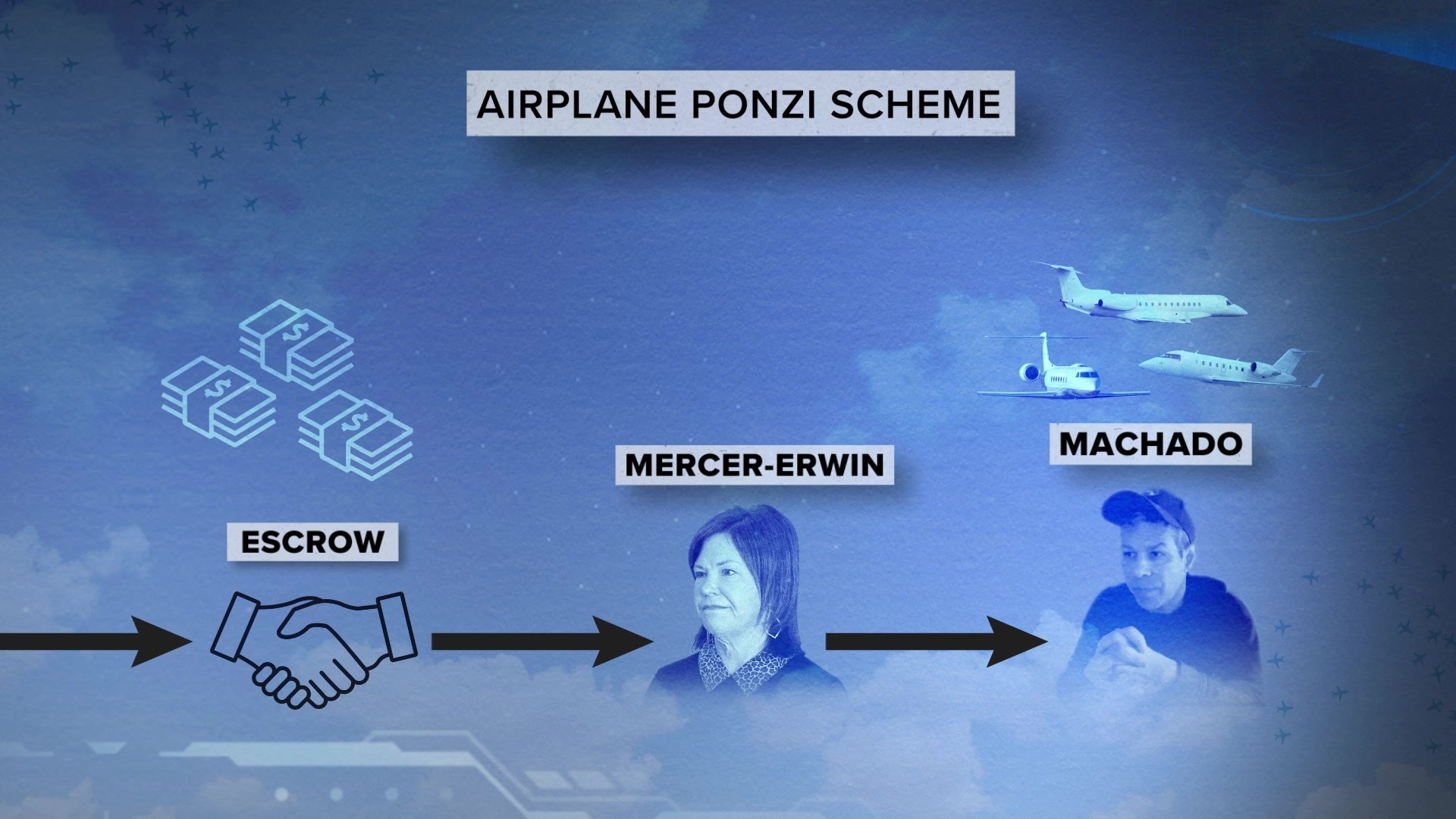 AIRPLANE PONZI SCHEME

ESCROW

MERCER-ERWIN

MACHADO